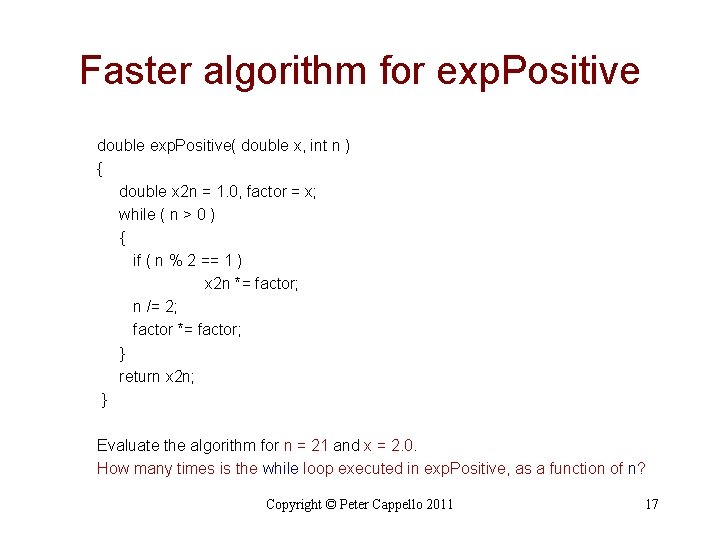 Faster algorithm for expPositive

double expPositive( double x, int n )
{
double x2n = 1.0, factor = x;
while ( n > 0 )
{
if ( n % 2 == 1 )
x2n *= factor;
n /= 2;
factor *= factor;
}
return x2n;
}

Evaluate the algorithm for n = 21 and x = 2.0.
How many times is the while loop executed in expPositive, as a function of n?

Copyright © Peter Cappello 2011 17